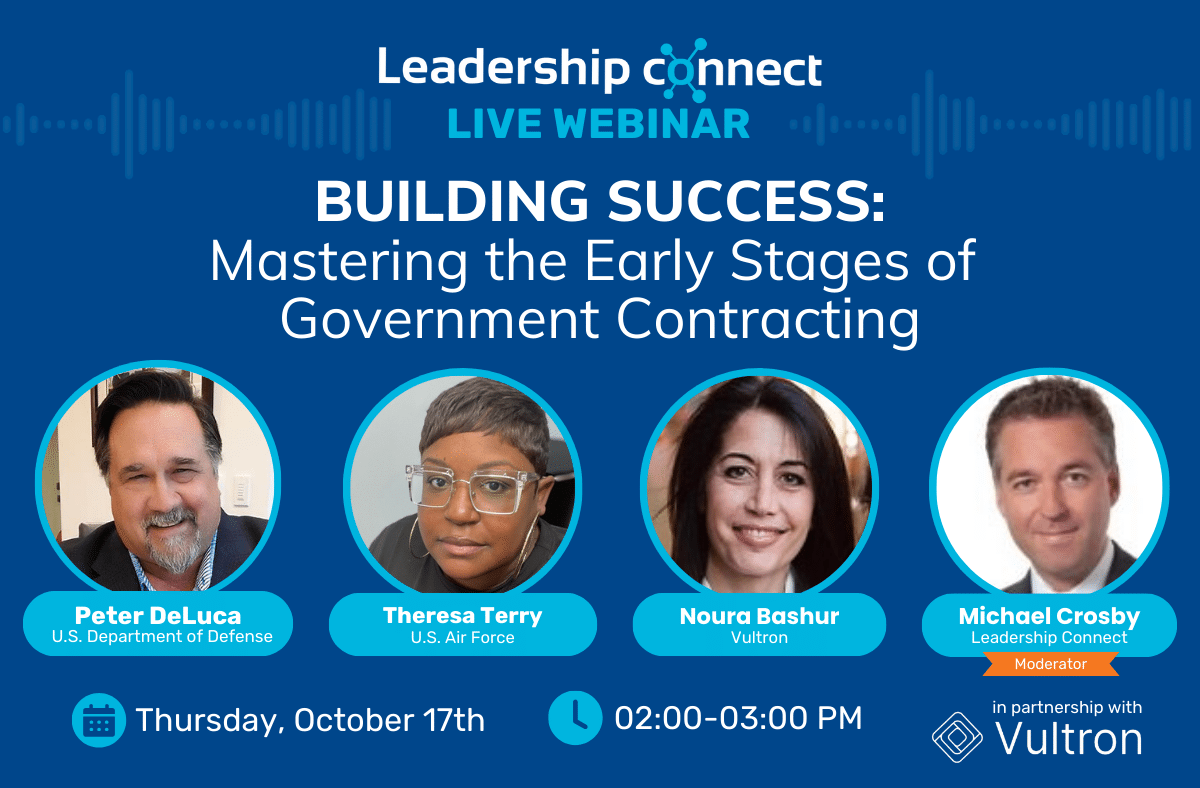 Leadership connect
LIVE WEBINAR

BUILDING SUCCESS:
Mastering the Early Stages of Government Contracting

Peter DeLuca
U.S. Department of Defense

Theresa Terry
U.S. Air Force

Noura Bashur
Vultron

Michael Crosby
Leadership Connect
Moderator

Thursday, October 17th

02:00-03:00 PM

in partnership with
Vultron